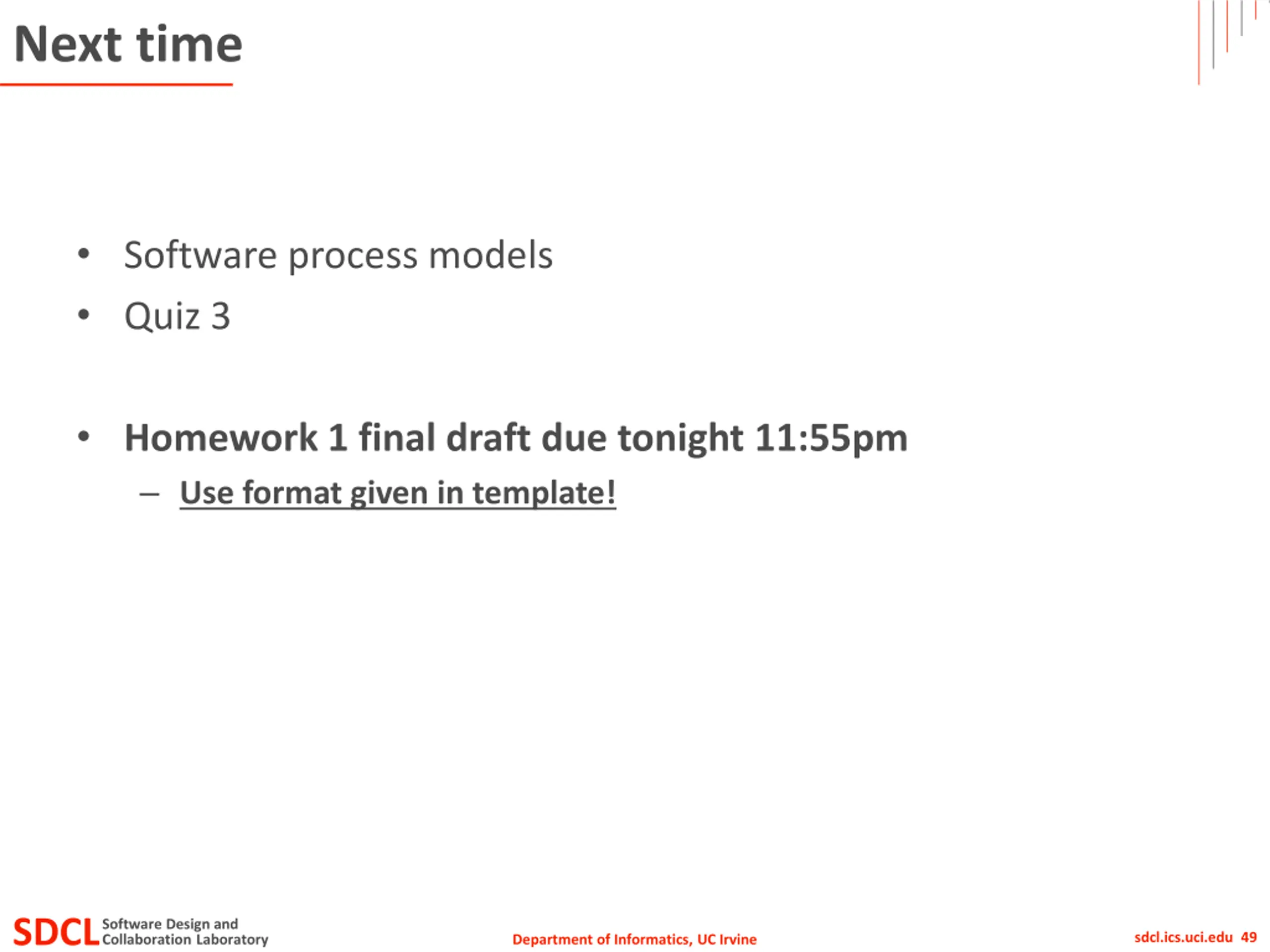 Next time

• Software process models
• Quiz 3

• Homework 1 final draft due tonight 11:55pm
  – Use format given in template!

SDCL Software Design and Collaboration Laboratory

Department of Informatics, UC Irvine

sdcl.ics.uci.edu 49